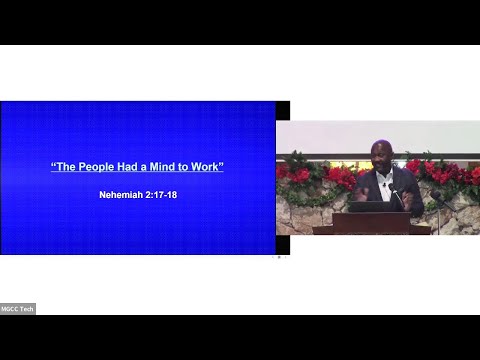 “The People Had a Mind to Work”

Nehemiah 2:17-18

MGCC Tech